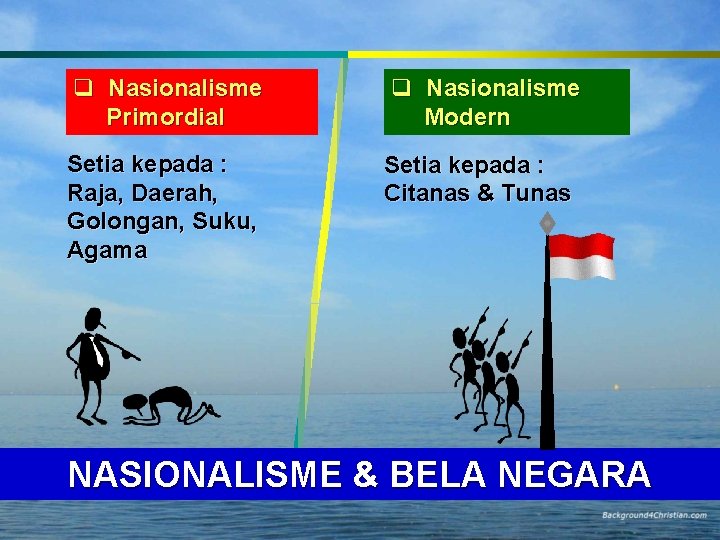 ❑ Nasionalisme Primordial

Setia kepada : Raja, Daerah, Golongan, Suku, Agama

❑ Nasionalisme Modern

Setia kepada : Citanas & Tunas

NASIONALISME & BELA NEGARA

Background4Christian.com